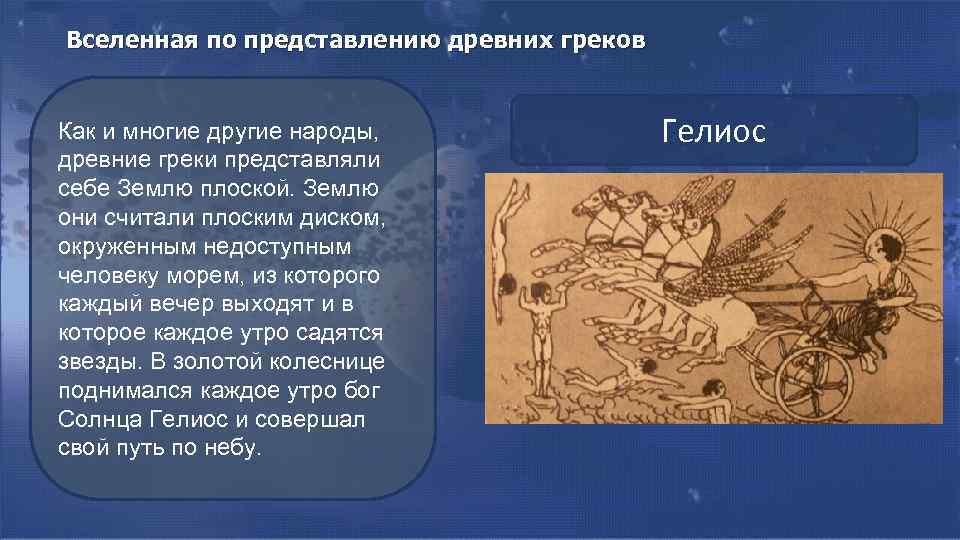 Вселенная по представлению древних греков

Как и многие другие народы, древние греки представляли себе Землю плоской. Землю они считали плоским диском, окруженным недоступным человеку морем, из которого каждый вечер выходят и в которое каждое утро садятся звезды. В золотой колеснице поднимался каждое утро бог Солнца Гелиос и совершал свой путь по небу.

Гелиос